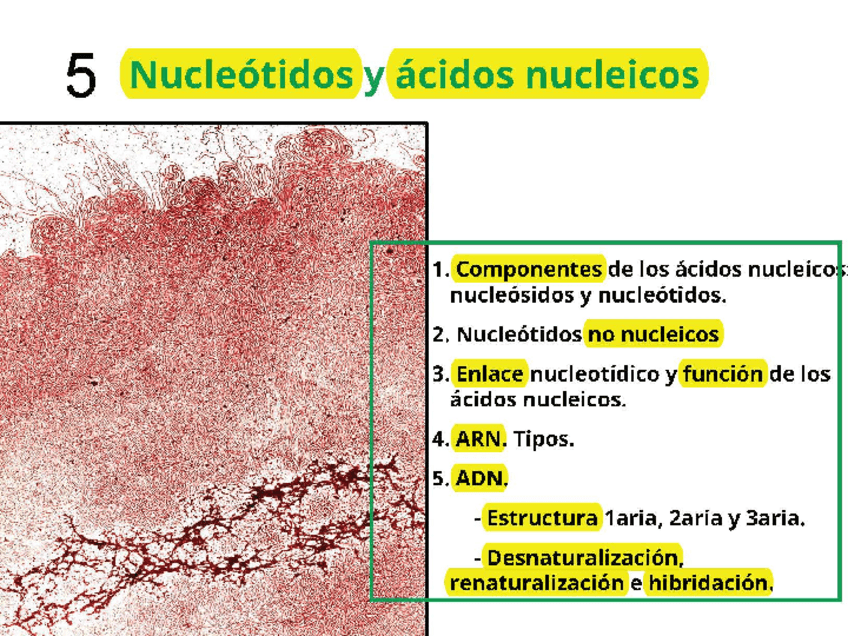 5 Nucleótidos y ácidos nucleicos

1. Componentes de los ácidos nucleicos: nucleósidos y nucleótidos.

2. Nucleótidos no nucleicos

3. Enlace nucleotídico y función de los ácidos nucleicos.

4. ARN. Tipos.

5. ADN.

- Estructura 1aria, 2aria y 3aria.

- Desnaturalización, renaturalización e hibridación.